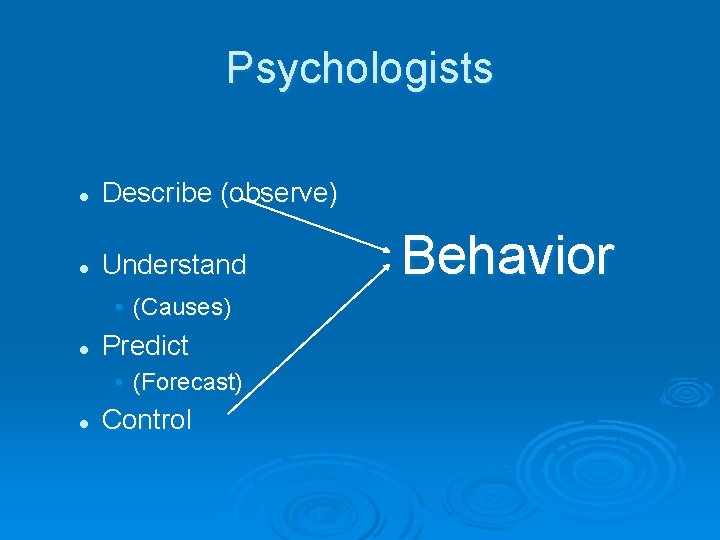 Psychologists

- Describe (observe)
- Understand
  - (Causes)
- Predict
  - (Forecast)
- Control

Behavior